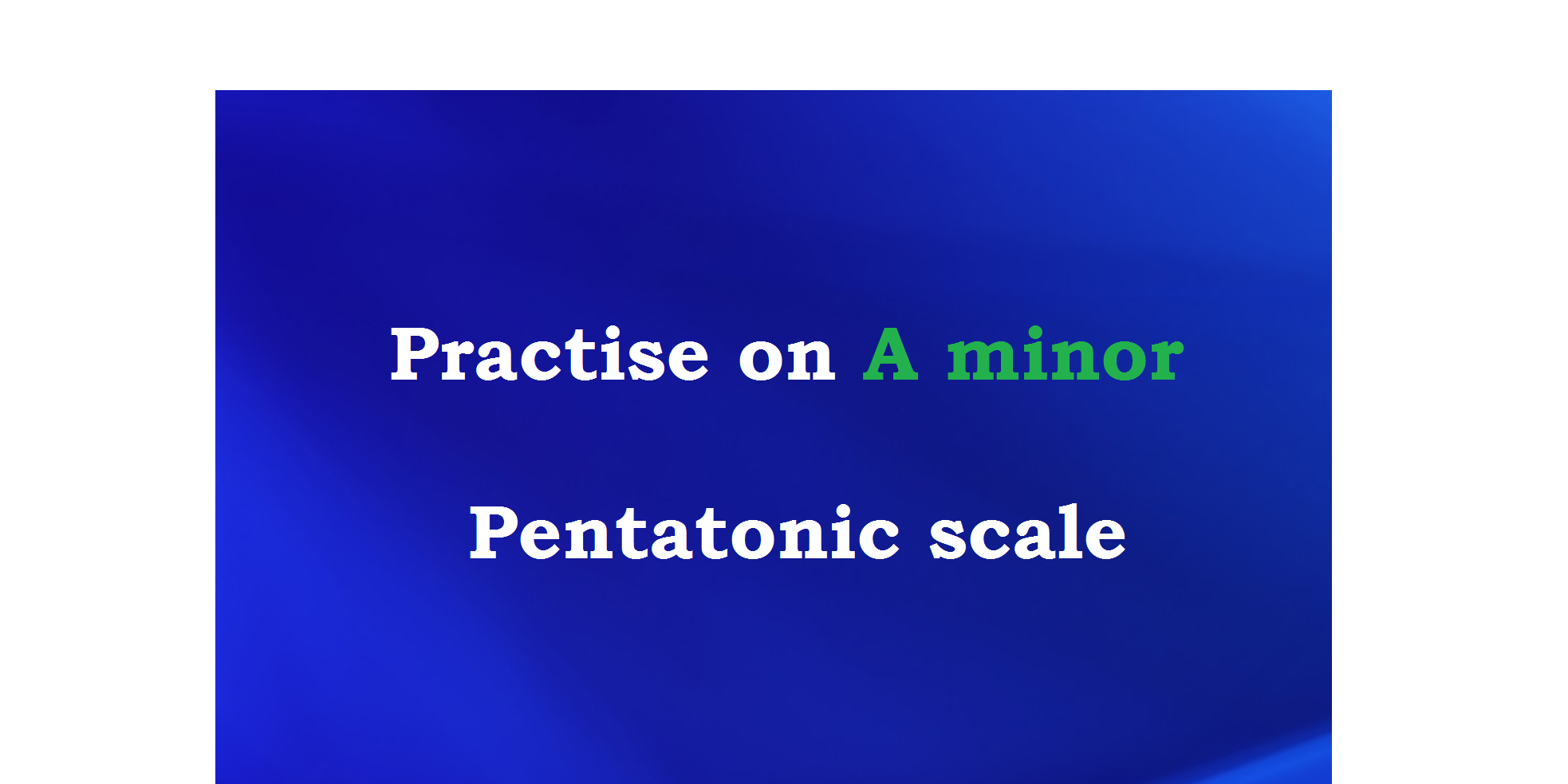 Practise on A minor

Pentatonic scale